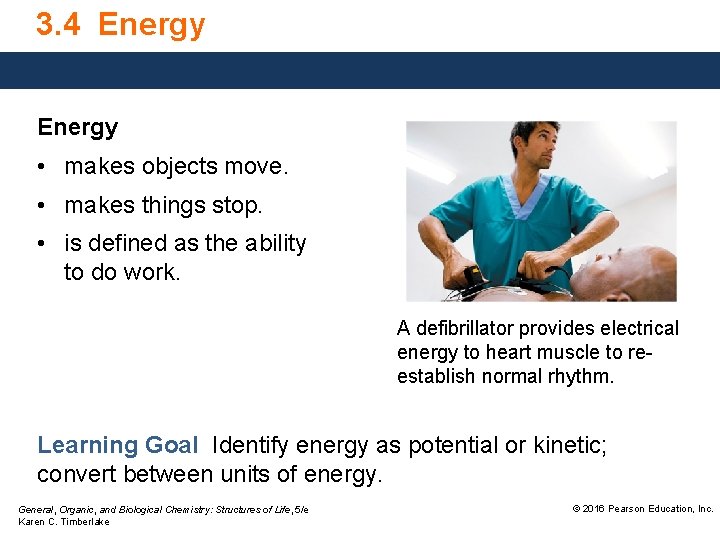 3.4 Energy

Energy

• makes objects move.
• makes things stop.
• is defined as the ability to do work.

A defibrillator provides electrical energy to heart muscle to re-establish normal rhythm.

Learning Goal Identify energy as potential or kinetic; convert between units of energy.

General, Organic, and Biological Chemistry: Structures of Life, 5/e
Karen C. Timberlake

© 2016 Pearson Education, Inc.